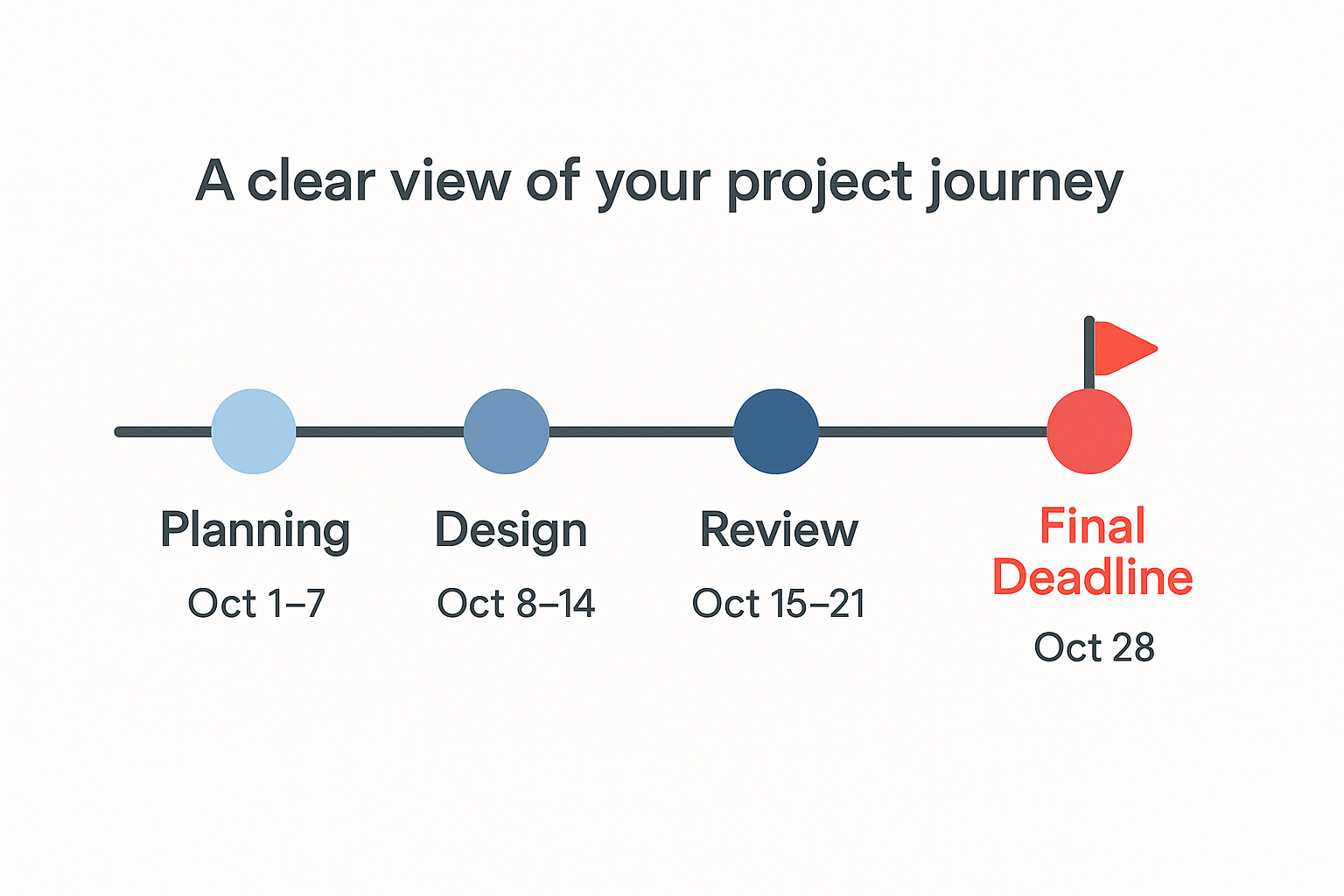 A clear view of your project journey

Planning
Oct 1–7

Design
Oct 8–14

Review
Oct 15–21

Final Deadline
Oct 28